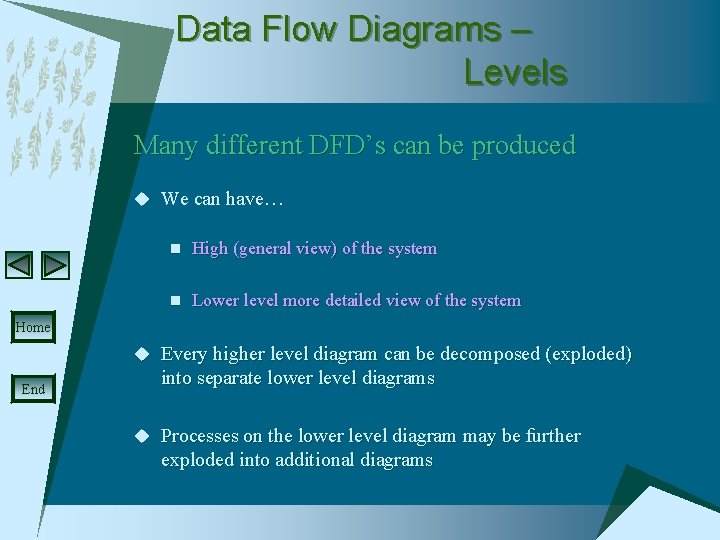 Data Flow Diagrams – Levels

Many different DFD's can be produced

We can have…

High (general view) of the system

Lower level more detailed view of the system

Every higher level diagram can be decomposed (exploded) into separate lower level diagrams

Processes on the lower level diagram may be further exploded into additional diagrams

Home

End